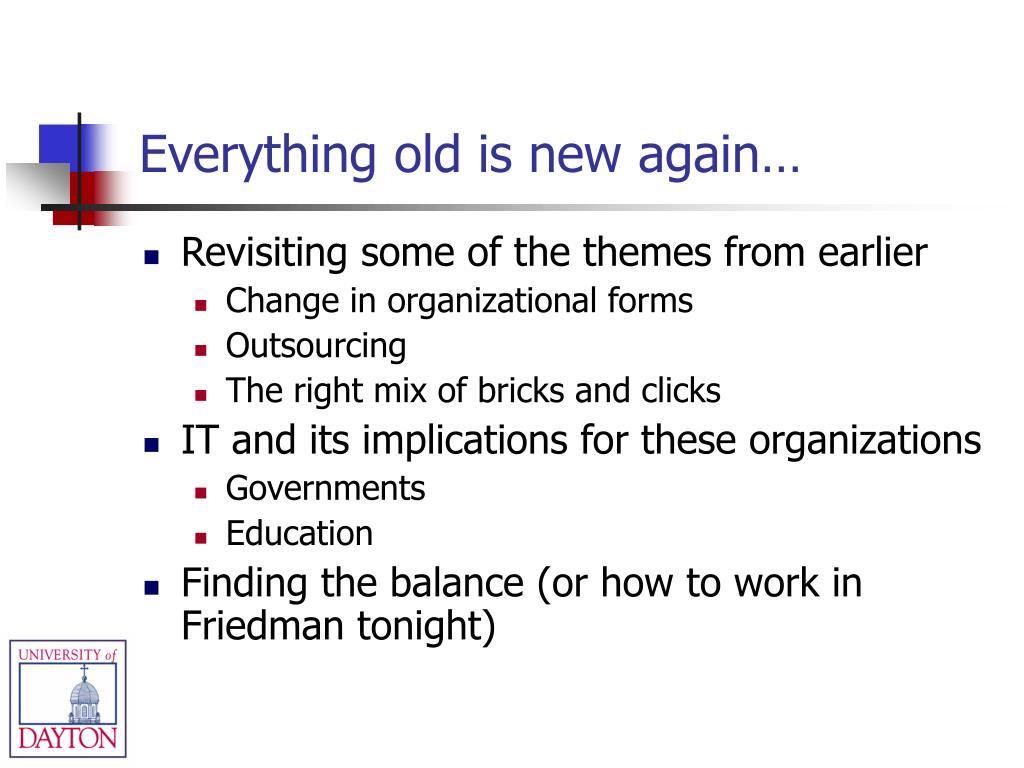 Everything old is new again…

- Revisiting some of the themes from earlier
  - Change in organizational forms
  - Outsourcing
  - The right mix of bricks and clicks
- IT and its implications for these organizations
  - Governments
  - Education
- Finding the balance (or how to work in Friedman tonight)

UNIVERSITY of DAYTON